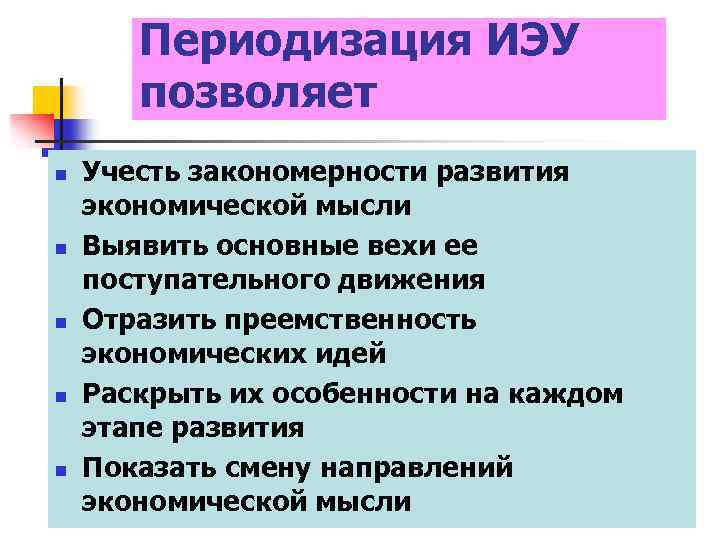 Периодизация ИЭУ позволяет

- Учесть закономерности развития экономической мысли
- Выявить основные вехи ее поступательного движения
- Отразить преемственность экономических идей
- Раскрыть их особенности на каждом этапе развития
- Показать смену направлений экономической мысли